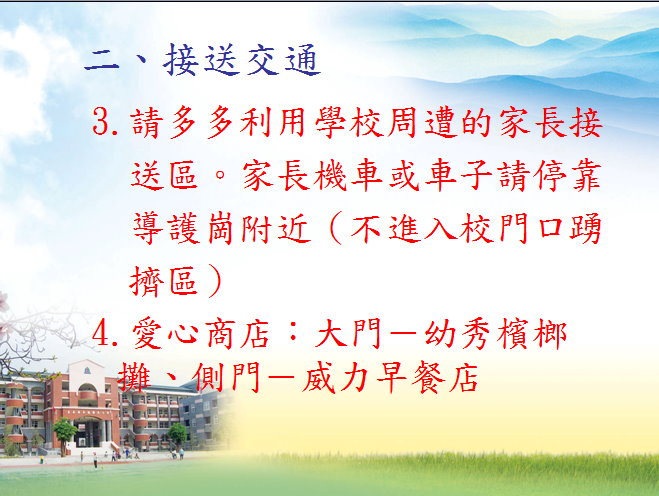 二、接送交通

3. 請多多利用學校周遭的家長接送區。家長機車或車子請停靠導護崗附近（不進入校門口踴擠區）

4. 愛心商店：大門－幼秀檳榔攤、側門－威力早餐店